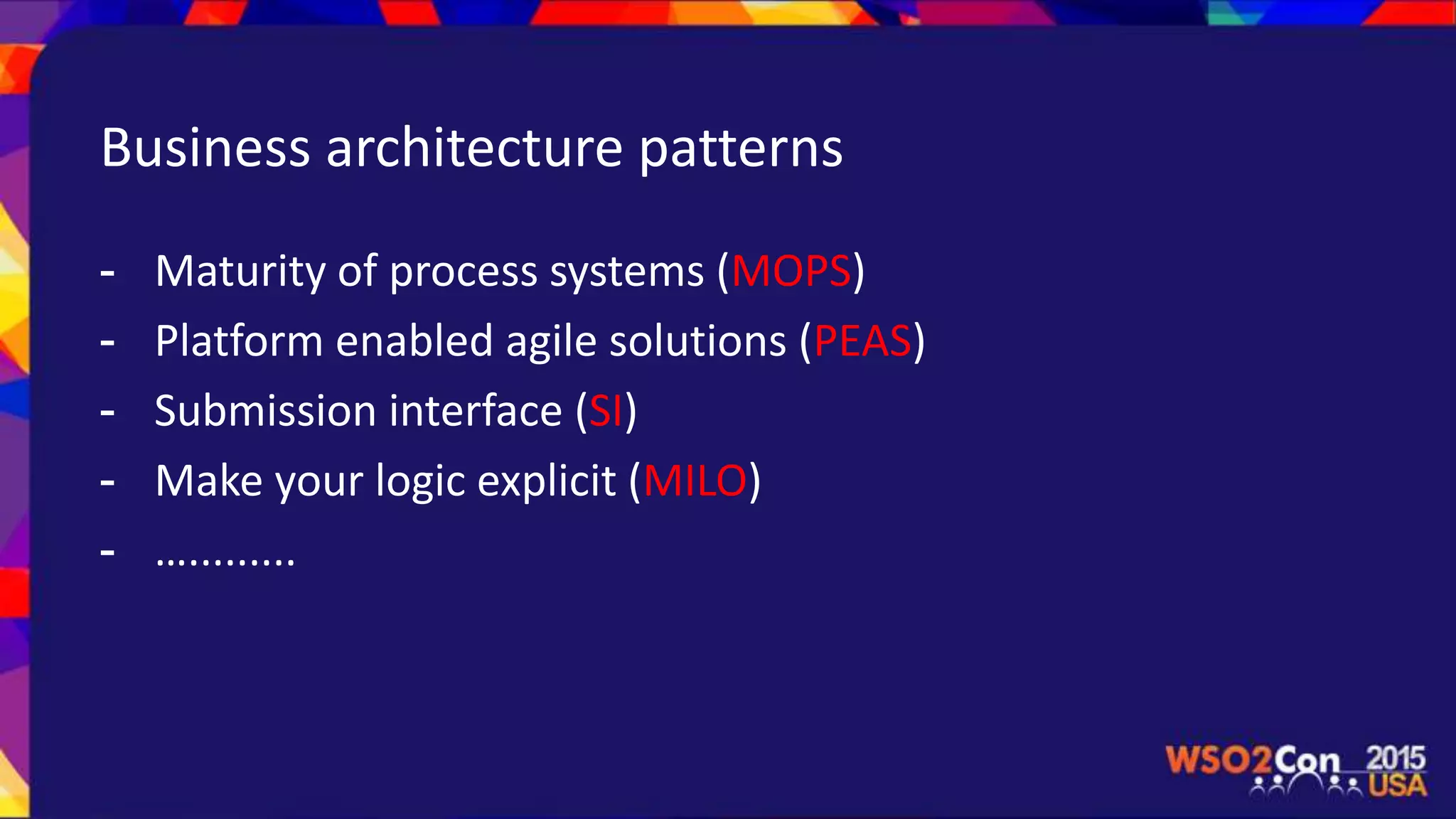 Business architecture patterns

- Maturity of process systems (MOPS)
- Platform enabled agile solutions (PEAS)
- Submission interface (SI)
- Make your logic explicit (MILO)
- …………

WSO2Con 2015 USA